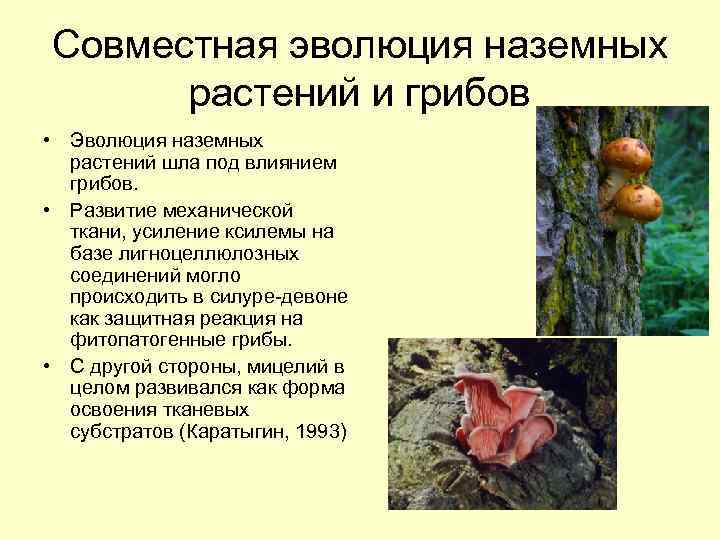 Совместная эволюция наземных растений и грибов

• Эволюция наземных растений шла под влиянием грибов.

• Развитие механической ткани, усиление ксилемы на базе лигноцеллюлозных соединений могло происходить в силуре-девоне как защитная реакция на фитопатогенные грибы.

• С другой стороны, мицелий в целом развивался как форма освоения тканевых субстратов (Каратыгин, 1993)